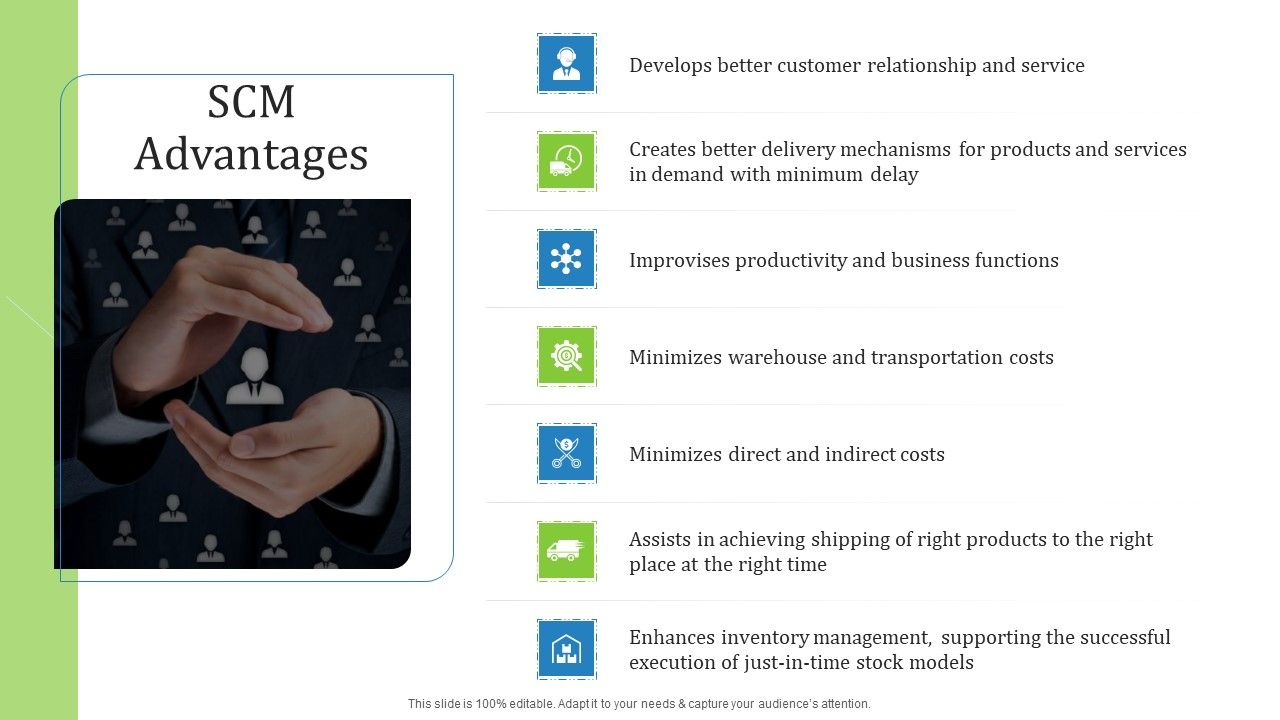 SCM Advantages

Develops better customer relationship and service

Creates better delivery mechanisms for products and services in demand with minimum delay

Improvises productivity and business functions

Minimizes warehouse and transportation costs

Minimizes direct and indirect costs

Assists in achieving shipping of right products to the right place at the right time

Enhances inventory management, supporting the successful execution of just-in-time stock models

This slide is 100% editable. Adapt it to your needs & capture your audience's attention.